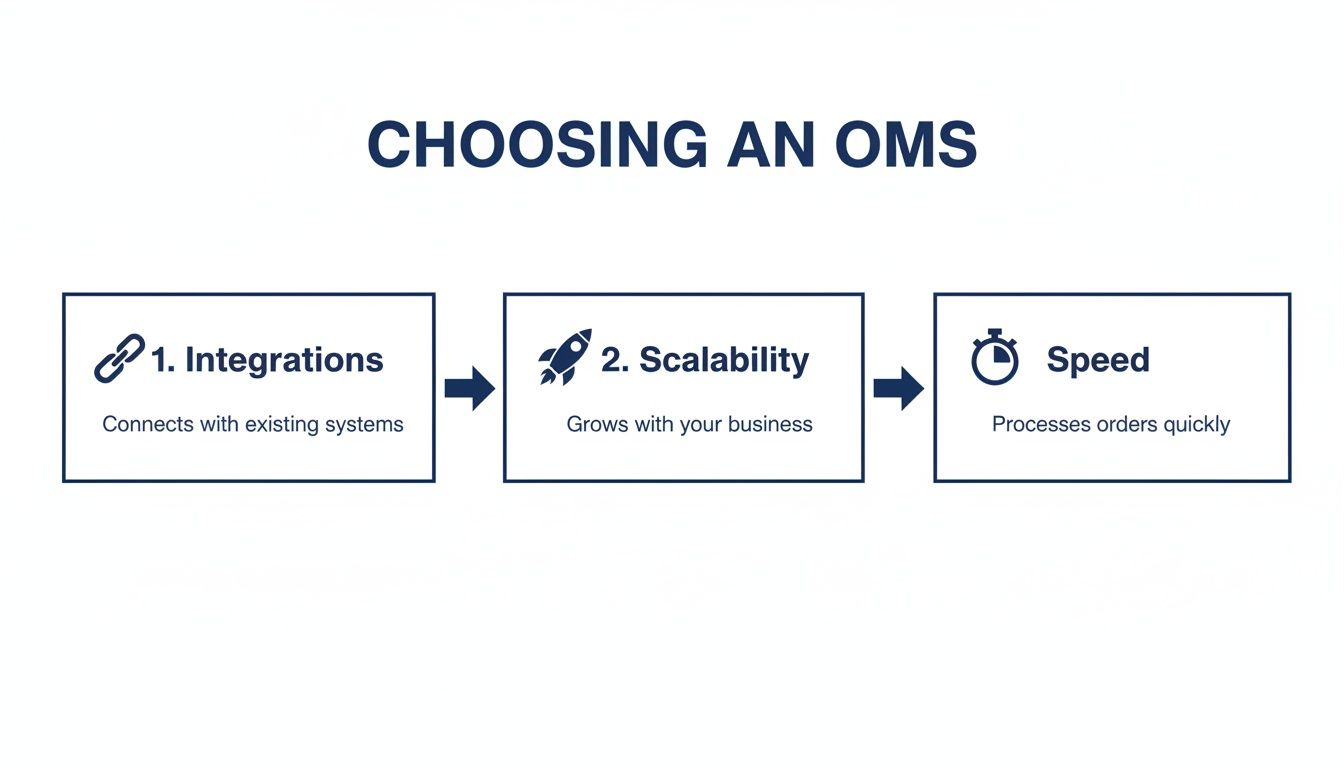 CHOOSING AN OMS

1. Integrations

Connects with existing systems

2. Scalability

Grows with your business

Speed

Processes orders quickly